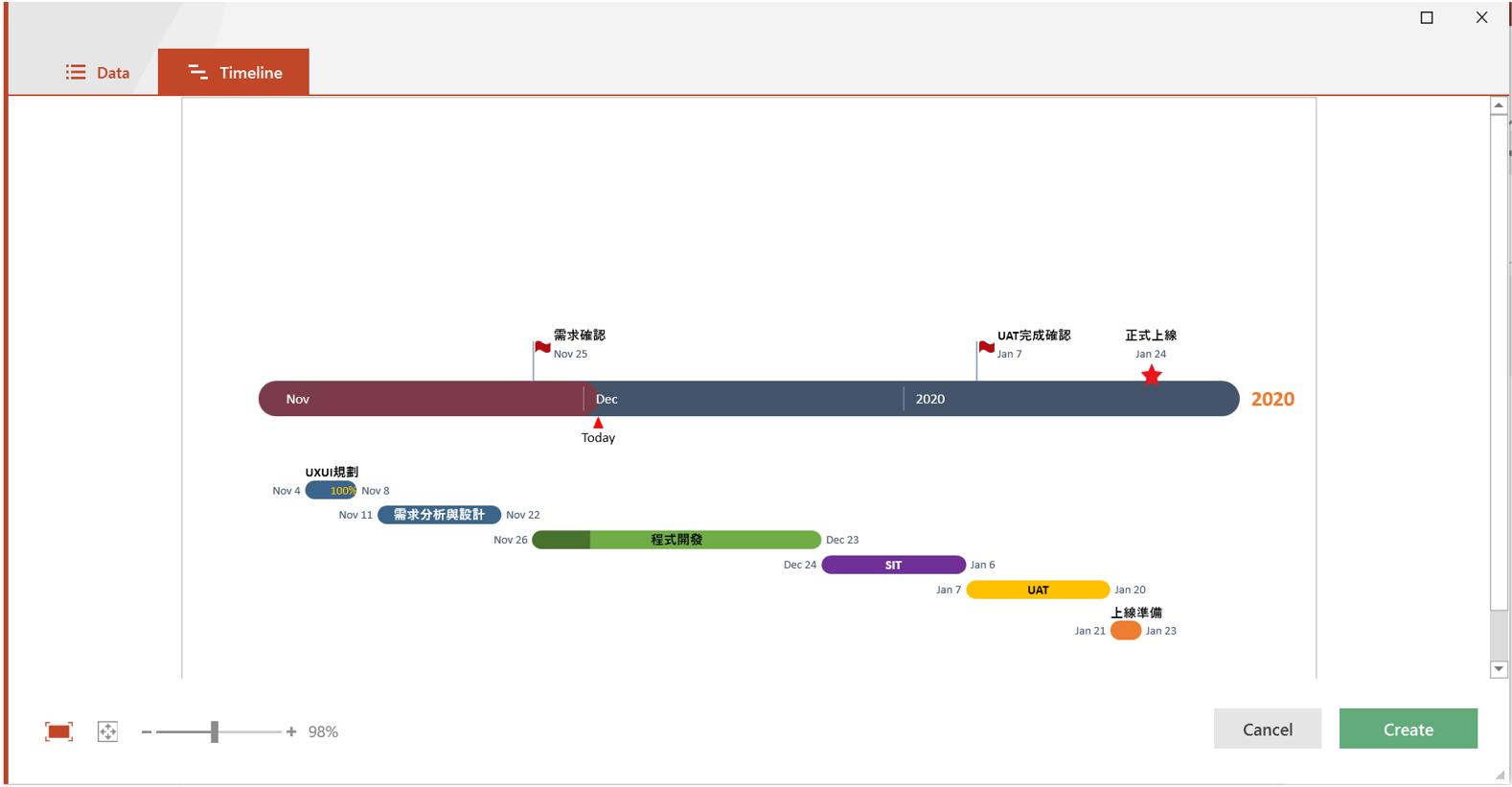 Data
Timeline

需求確認
Nov 25

UAT完成確認
Jan 7

正式上線
Jan 24

Nov
Dec
2020
2020

Today

UXUI規劃
Nov 4 100% Nov 8
Nov 11 需求分析與設計 Nov 22
Nov 26 程式開發 Dec 23
Dec 24 SIT Jan 6
Jan 7 UAT Jan 20
上線準備
Jan 21 Jan 23

98%

Cancel
Create